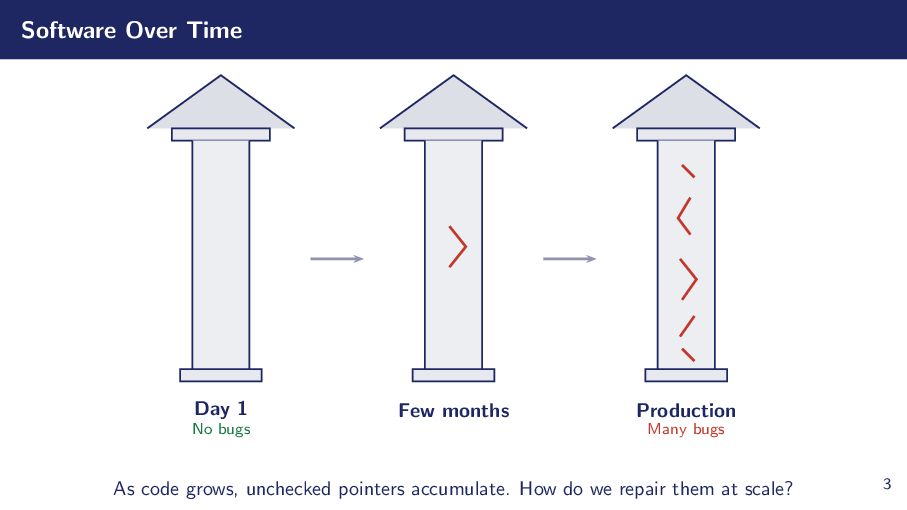 Software Over Time

Day 1
No bugs

Few months

Production
Many bugs

As code grows, unchecked pointers accumulate. How do we repair them at scale?

3